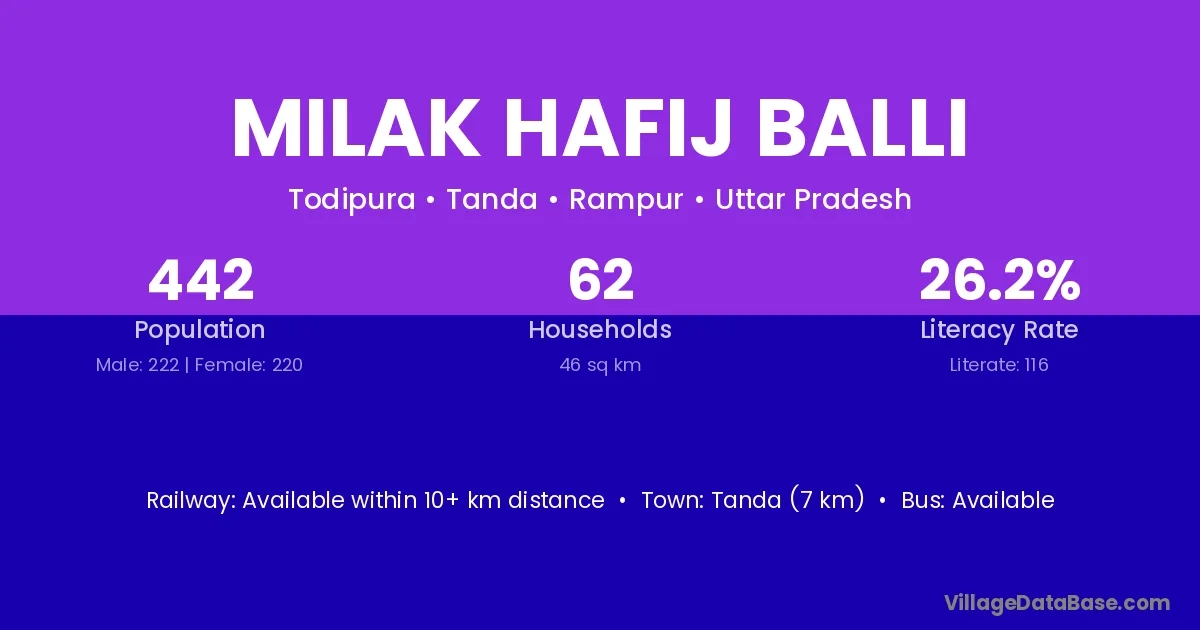 MILAK HAFIJ BALLI

Todipura • Tanda • Rampur • Uttar Pradesh

442
Population
Male: 222 | Female: 220

62
Households
46 sq km

26.2%
Literacy Rate
Literate: 116

Railway: Available within 10+ km distance • Town: Tanda (7 km) • Bus: Available

VillageDataBase.com